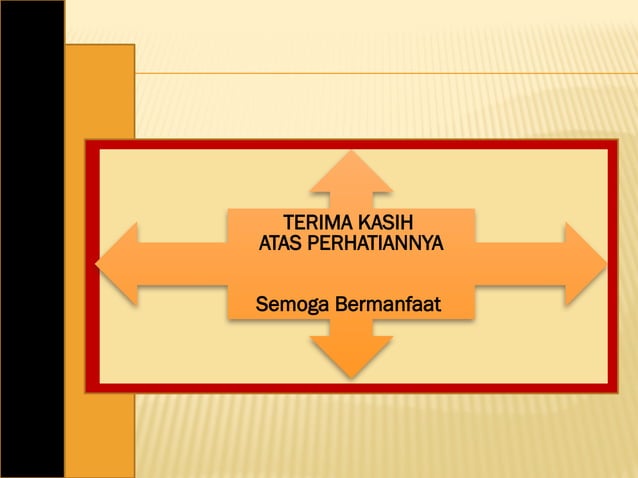 TERIMA KASIH
ATAS PERHATIANNYA

Semoga Bermanfaat